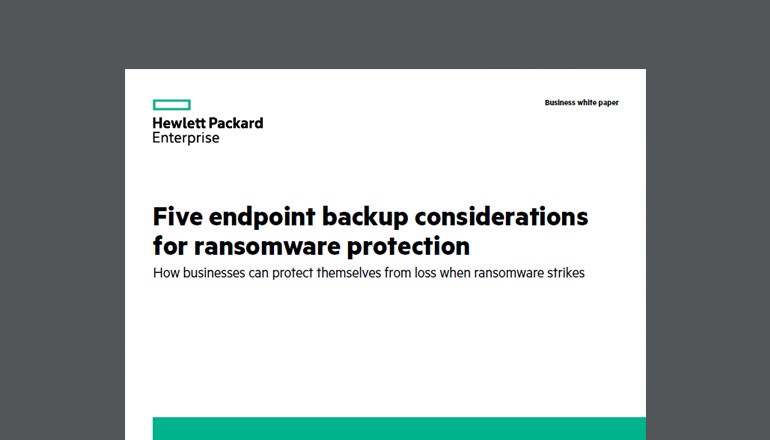 Hewlett Packard Enterprise

Business white paper

Five endpoint backup considerations for ransomware protection

How businesses can protect themselves from loss when ransomware strikes